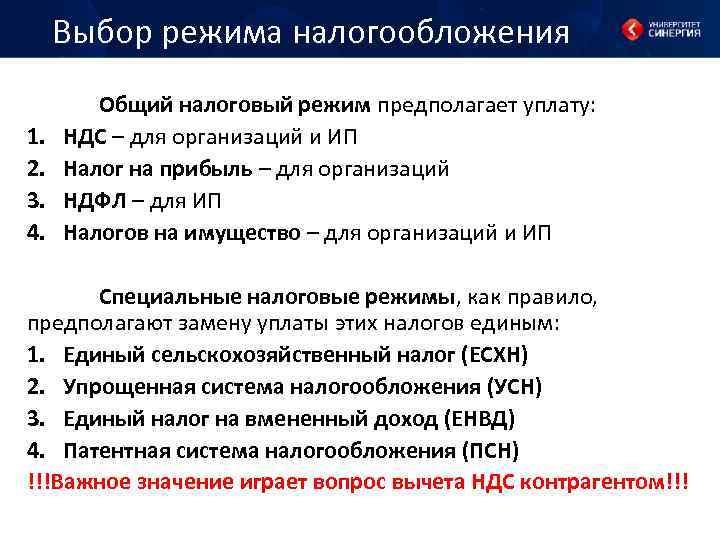 Выбор режима налогообложения

УНИВЕРСИТЕТ СИНЕРГИЯ

Общий налоговый режим предполагает уплату:
1. НДС – для организаций и ИП
2. Налог на прибыль – для организаций
3. НДФЛ – для ИП
4. Налогов на имущество – для организаций и ИП

Специальные налоговые режимы, как правило, предполагают замену уплаты этих налогов единым:
1. Единый сельскохозяйственный налог (ЕСХН)
2. Упрощенная система налогообложения (УСН)
3. Единый налог на вмененный доход (ЕНВД)
4. Патентная система налогообложения (ПСН)
!!!Важное значение играет вопрос вычета НДС контрагентом!!!